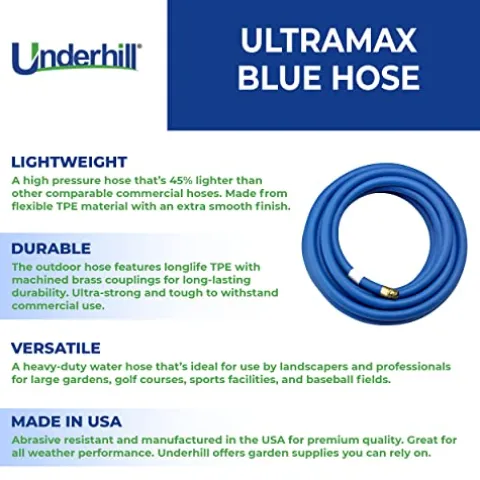 Underhill®

ULTRAMAX BLUE HOSE

LIGHTWEIGHT
A high pressure hose that's 45% lighter than other comparable commercial hoses. Made from flexible TPE material with an extra smooth finish.

DURABLE
The outdoor hose features longlife TPE with machined brass couplings for long-lasting durability. Ultra-strong and tough to withstand commercial use.

VERSATILE
A heavy-duty water hose that's ideal for use by landscapers and professionals for large gardens, golf courses, sports facilities, and baseball fields.

MADE IN USA
Abrasive resistant and manufactured in the USA for premium quality. Great for all weather performance. Underhill offers garden supplies you can rely on.